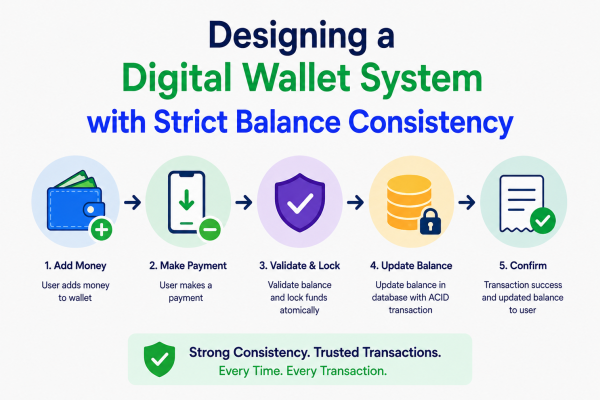 Designing a
Digital Wallet System
with Strict Balance Consistency

1. Add Money
User adds money to wallet

2. Make Payment
User makes a payment

3. Validate & Lock
Validate balance and lock funds atomically

4. Update Balance
Update balance in database with ACID transaction

5. Confirm
Transaction success and updated balance to user

Strong Consistency. Trusted Transactions.
Every Time. Every Transaction.